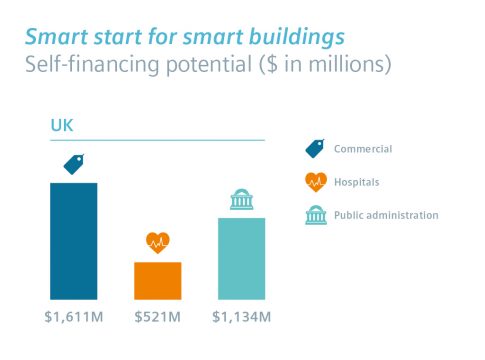 Smart start for smart buildings
Self-financing potential ($ in millions)

UK

$1,611M
$521M
$1,134M

Commercial
Hospitals
Public administration